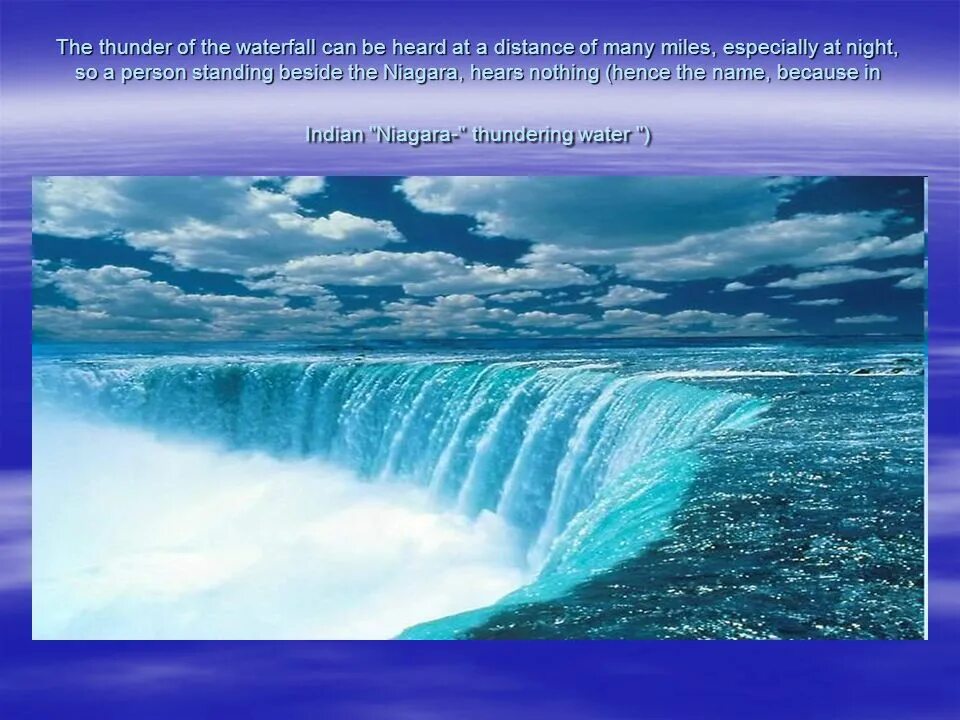 The thunder of the waterfall can be heard at a distance of many miles, especially at night, so a person standing beside the Niagara, hears nothing (hence the name, because in

Indian "Niagara-" thundering water ")